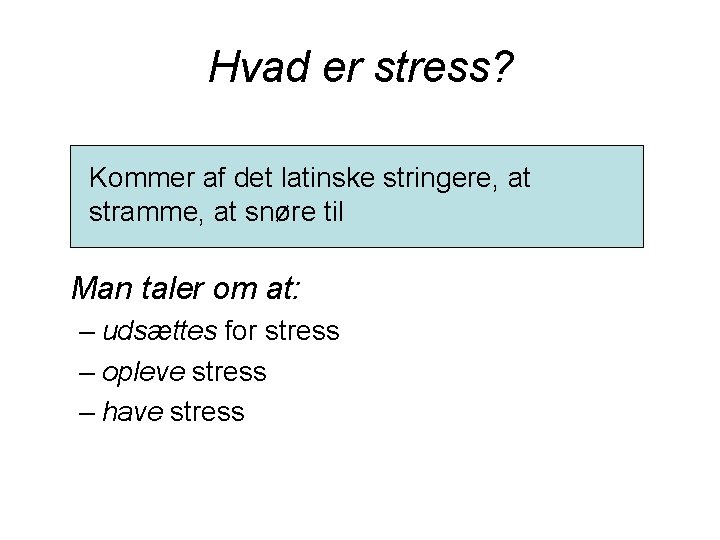 Hvad er stress?

Kommer af det latinske stringere, at stramme, at snøre til

Man taler om at:

– udsættes for stress
– opleve stress
– have stress